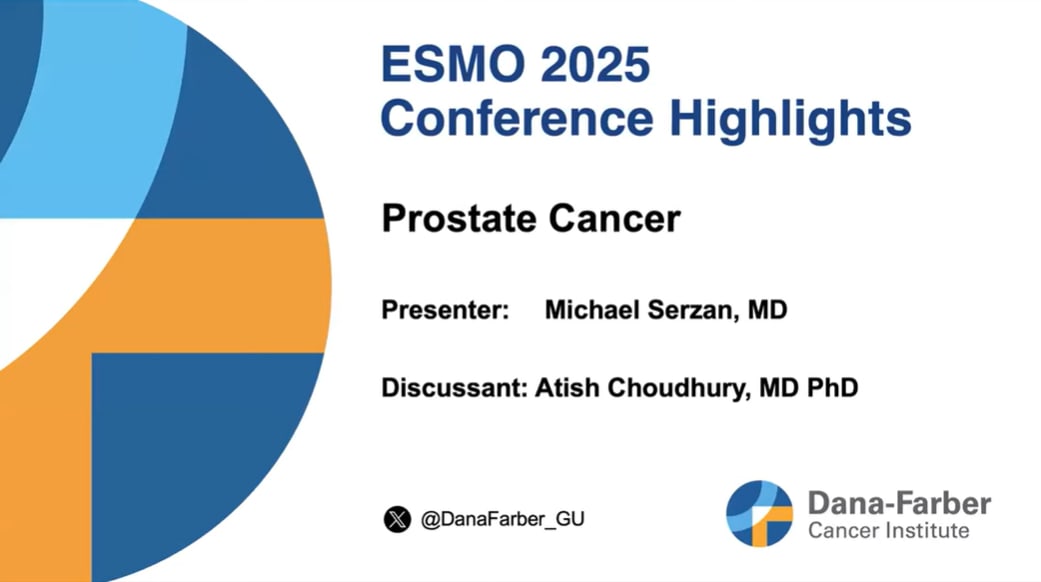 ESMO 2025
Conference Highlights

Prostate Cancer

Presenter: Michael Serzan, MD

Discussant: Atish Choudhury, MD PhD

@DanaFarber_GU

Dana-Farber
Cancer Institute